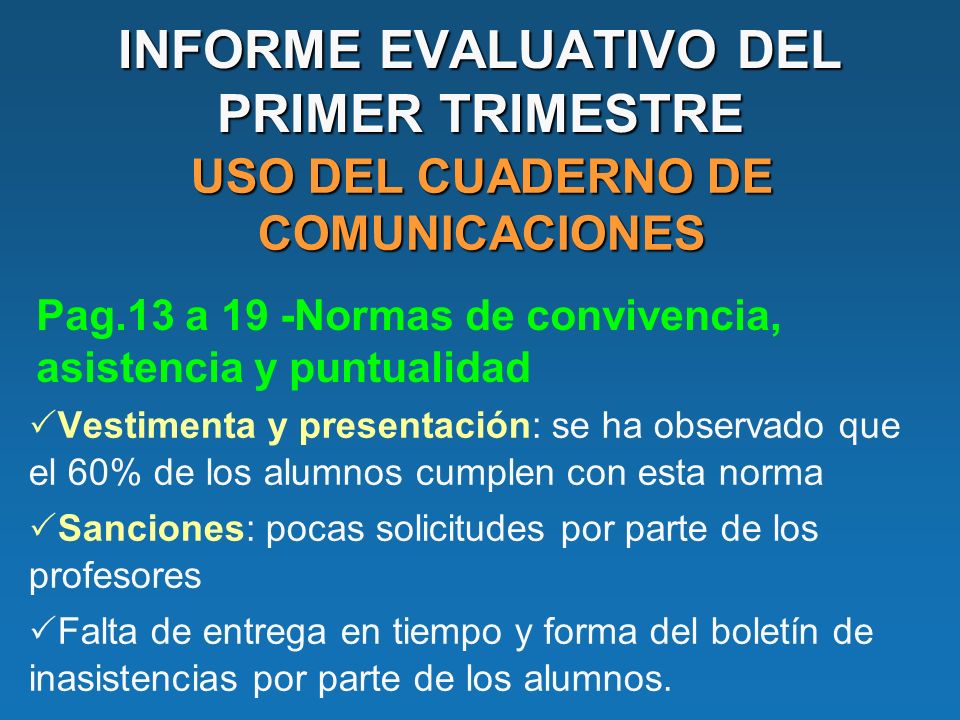 INFORME EVALUATIVO DEL PRIMER TRIMESTRE
USO DEL CUADERNO DE COMUNICACIONES

Pag.13 a 19 -Normas de convivencia, asistencia y puntualidad

✓Vestimenta y presentación: se ha observado que el 60% de los alumnos cumplen con esta norma

✓Sanciones: pocas solicitudes por parte de los profesores

✓Falta de entrega en tiempo y forma del boletín de inasistencias por parte de los alumnos.